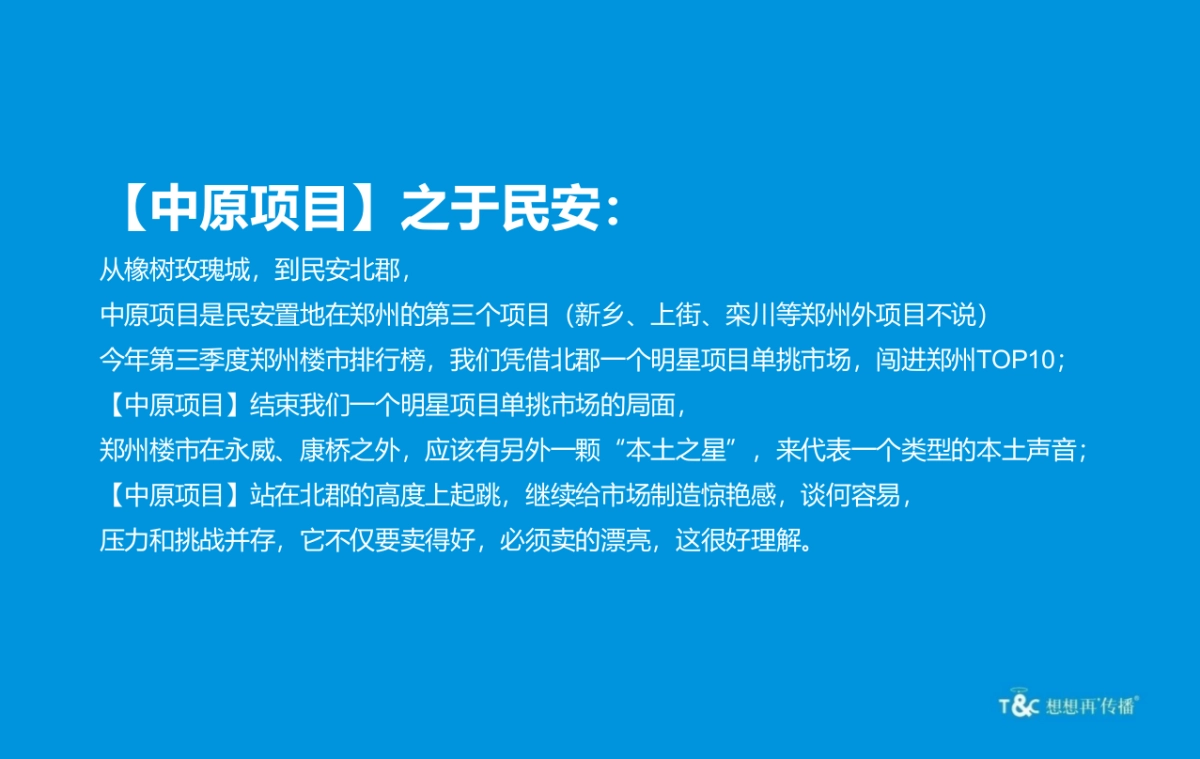 【中原项目】之于民安：

从橡树玫瑰城，到民安北郡，
中原项目是民安置地在郑州的第三个项目（新乡、上街、栾川等郑州外项目不说）
今年第三季度郑州楼市排行榜，我们凭借北郡一个明星项目单挑市场，闯进郑州TOP10；
【中原项目】结束我们一个明星项目单挑市场的局面，
郑州楼市在永威、康桥之外，应该有另外一颗“本土之星”，来代表一个类型的本土声音；
【中原项目】站在北郡的高度上起跳，继续给市场制造惊艳感，谈何容易，
压力和挑战并存，它不仅要卖得好，必须卖的漂亮，这很好理解。

T&C 想想再传播®